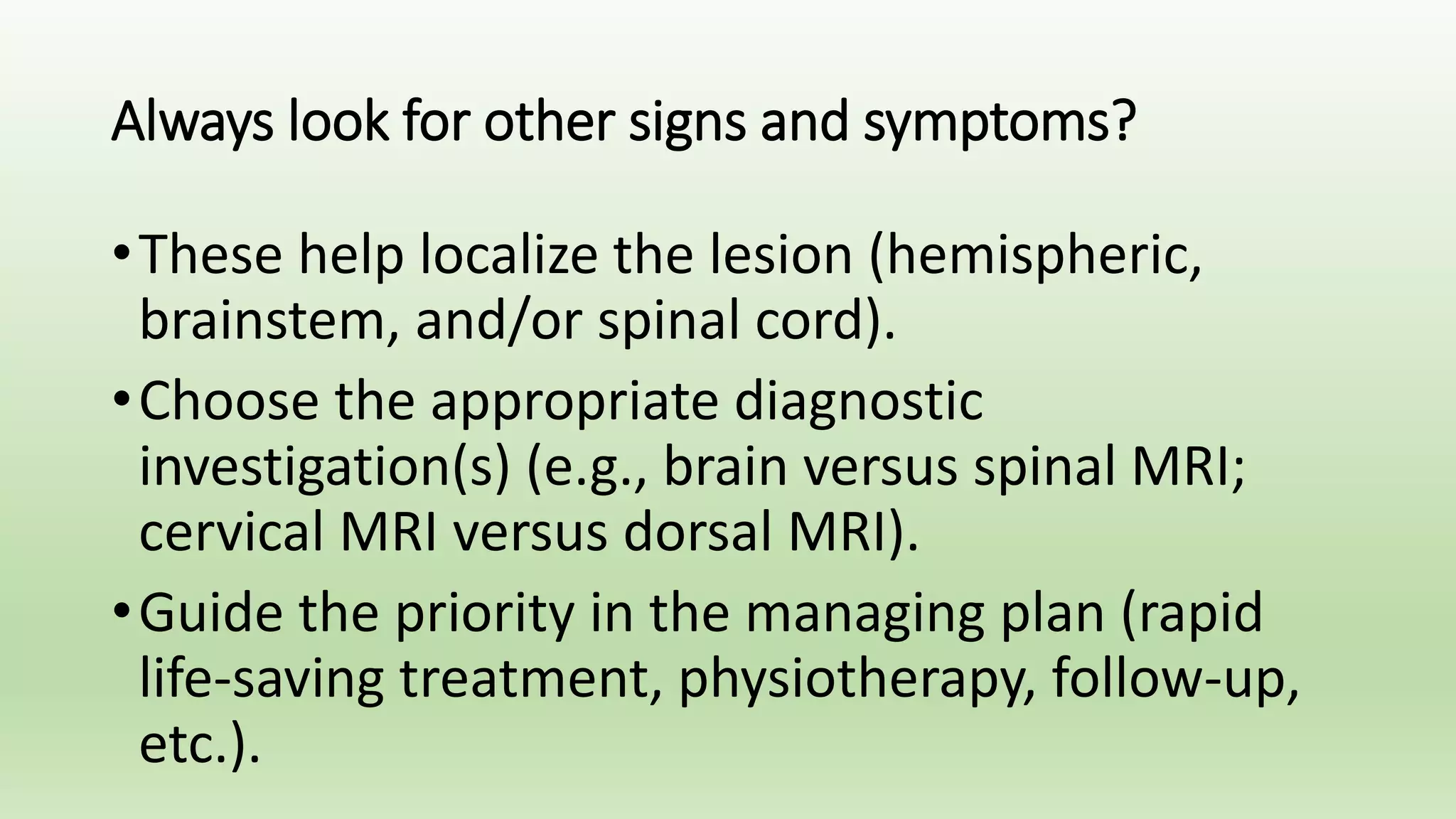 Always look for other signs and symptoms?

• These help localize the lesion (hemispheric, brainstem, and/or spinal cord).

• Choose the appropriate diagnostic investigation(s) (e.g., brain versus spinal MRI; cervical MRI versus dorsal MRI).

• Guide the priority in the managing plan (rapid life-saving treatment, physiotherapy, follow-up, etc.).